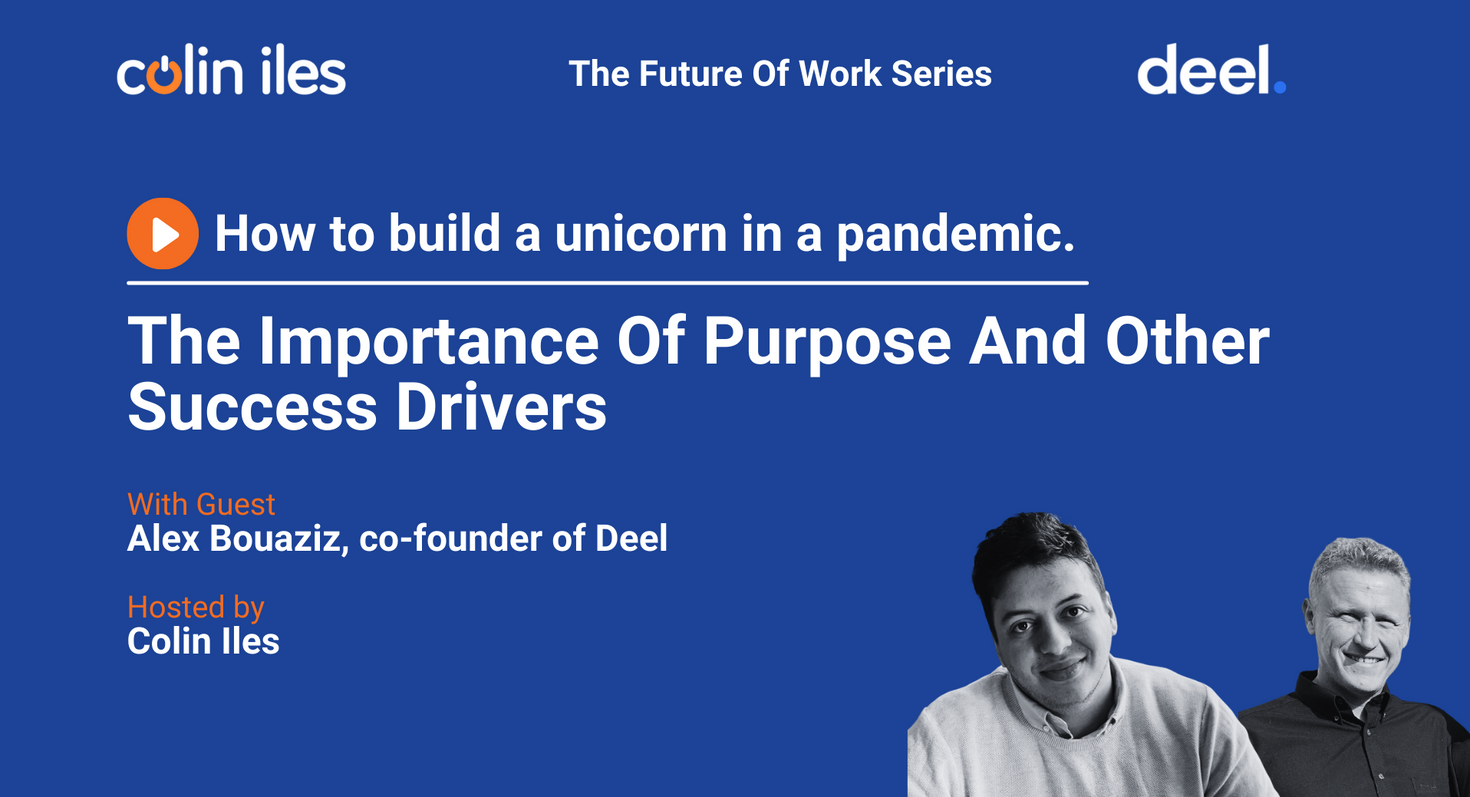 colin iles

The Future Of Work Series

deel.

How to build a unicorn in a pandemic.

The Importance Of Purpose And Other Success Drivers

With Guest
Alex Bouaziz, co-founder of Deel

Hosted by
Colin Iles